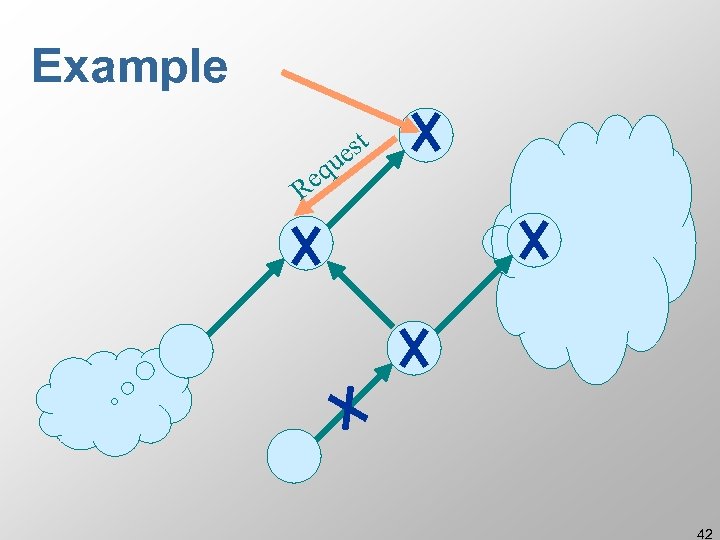 Example

Request

X

X

X

X

X

42